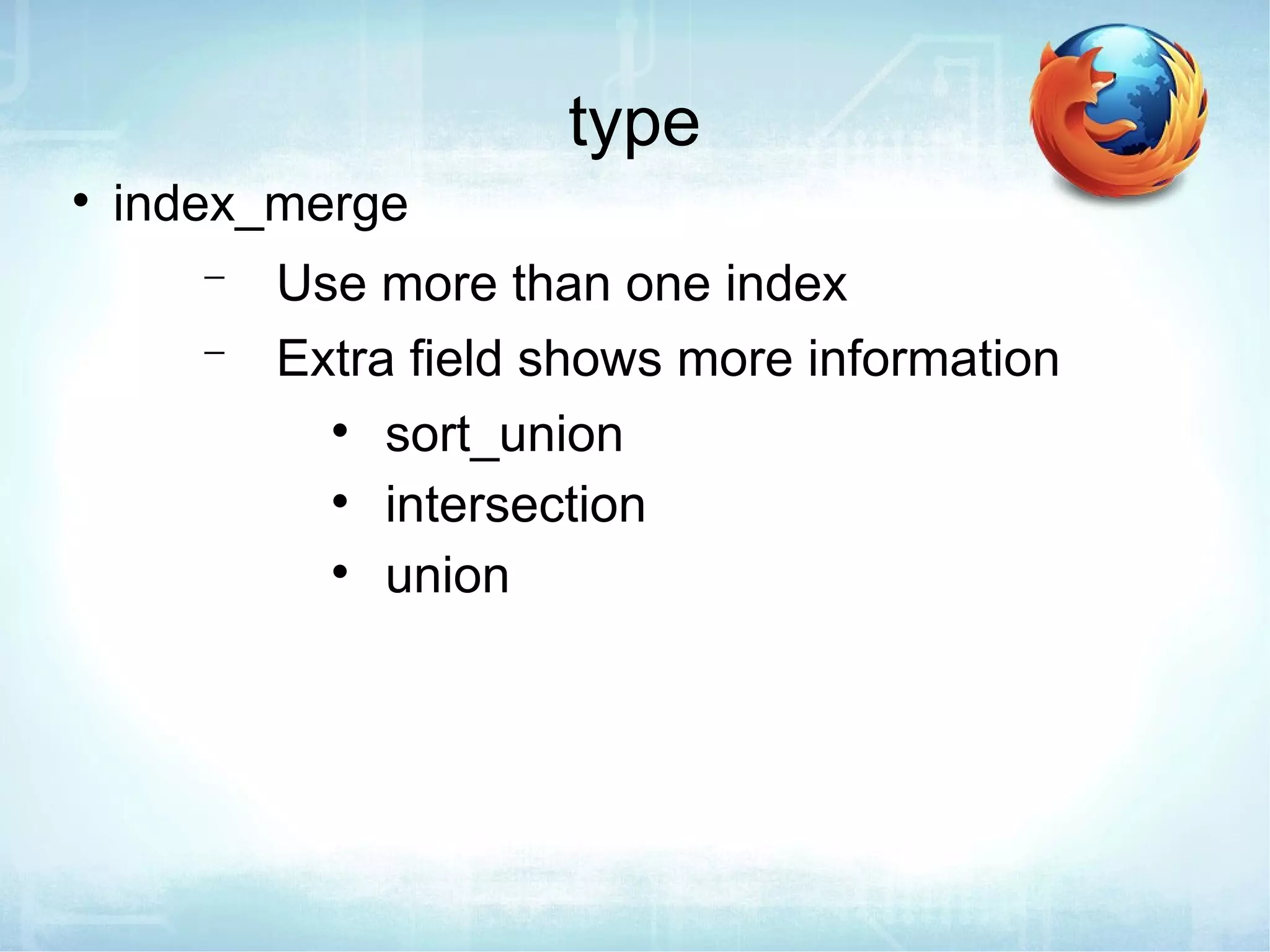 type

• index_merge

– Use more than one index

– Extra field shows more information

• sort_union

• intersection

• union